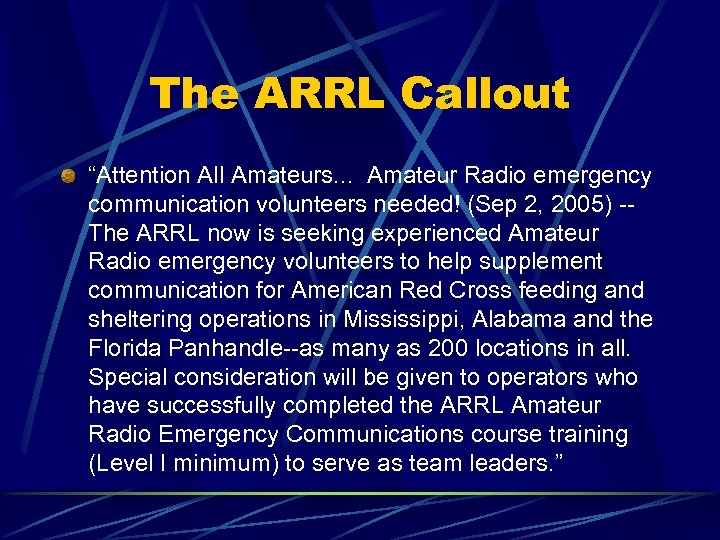 The ARRL Callout

“Attention All Amateurs… Amateur Radio emergency communication volunteers needed! (Sep 2, 2005) -- The ARRL now is seeking experienced Amateur Radio emergency volunteers to help supplement communication for American Red Cross feeding and sheltering operations in Mississippi, Alabama and the Florida Panhandle--as many as 200 locations in all. Special consideration will be given to operators who have successfully completed the ARRL Amateur Radio Emergency Communications course training (Level I minimum) to serve as team leaders.”